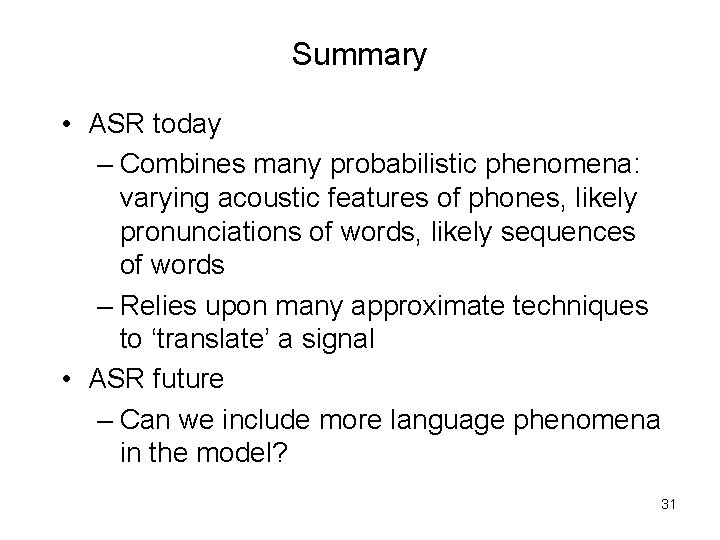 Summary

• ASR today

– Combines many probabilistic phenomena: varying acoustic features of phones, likely pronunciations of words, likely sequences of words

– Relies upon many approximate techniques to ‘translate’ a signal

• ASR future

– Can we include more language phenomena in the model?

31